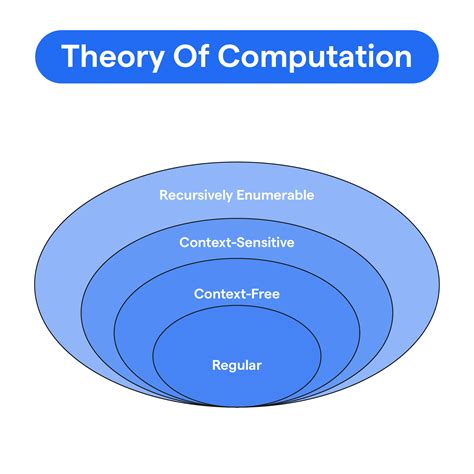 Theory Of Computation

Recursively Enumerable

Context-Sensitive

Context-Free

Regular